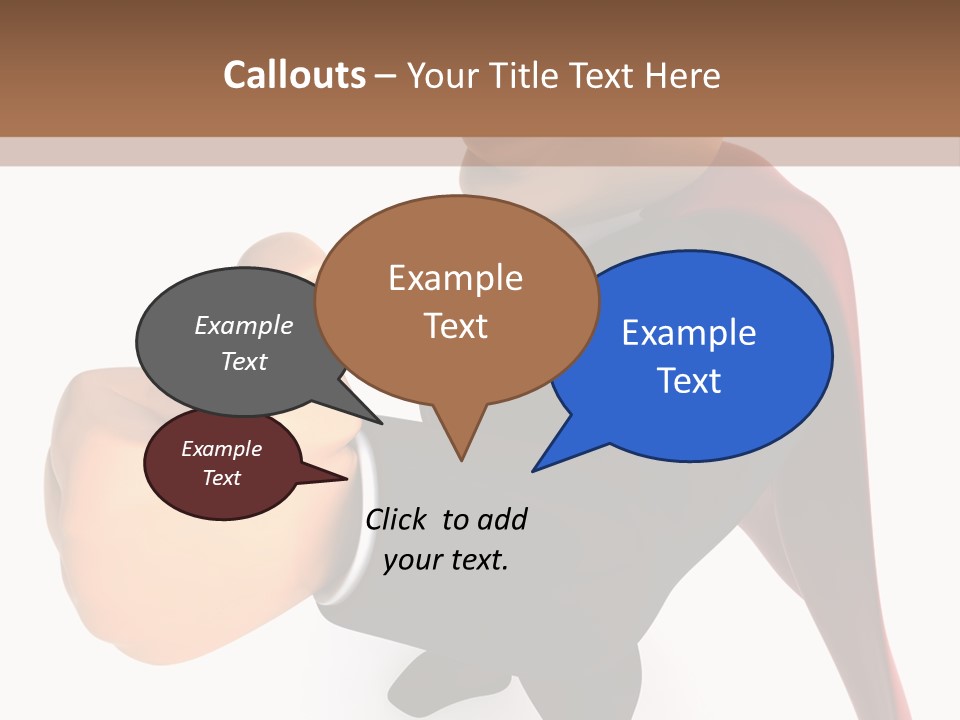 Callouts – Your Title Text Here

Example Text

Example Text

Example Text

Example Text

Click to add your text.